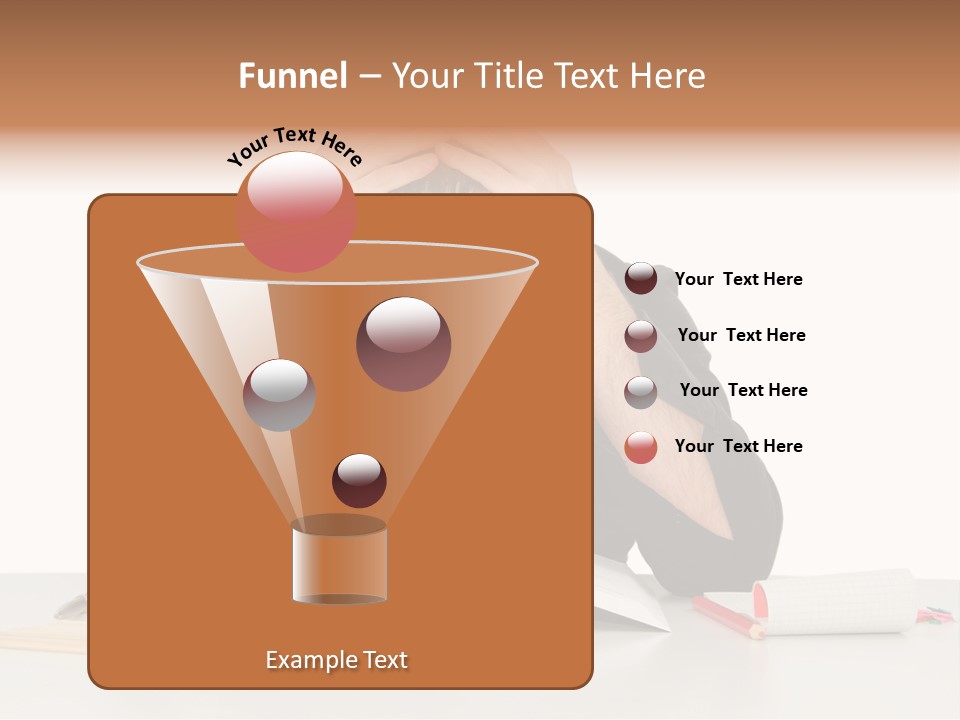 Funnel – Your Title Text Here

Your Text Here

Your Text Here

Your Text Here

Your Text Here

Your Text Here

Example Text